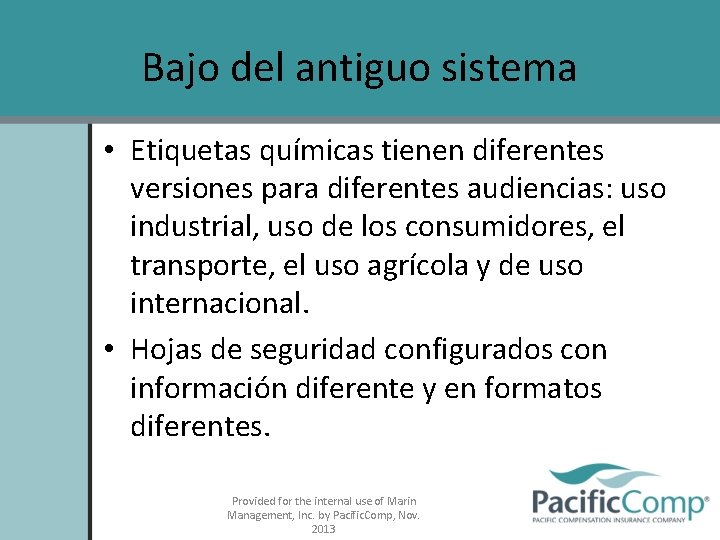 Bajo del antiguo sistema

• Etiquetas químicas tienen diferentes versiones para diferentes audiencias: uso industrial, uso de los consumidores, el transporte, el uso agrícola y de uso internacional.

• Hojas de seguridad configurados con información diferente y en formatos diferentes.

Provided for the internal use of Marin Management, Inc. by PacificComp, Nov. 2013

PacificComp®
PACIFIC COMPENSATION INSURANCE COMPANY